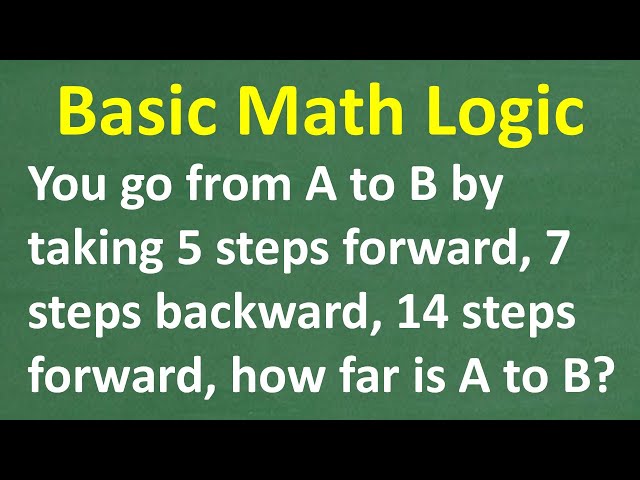 Basic Math Logic

You go from A to B by taking 5 steps forward, 7 steps backward, 14 steps forward, how far is A to B?